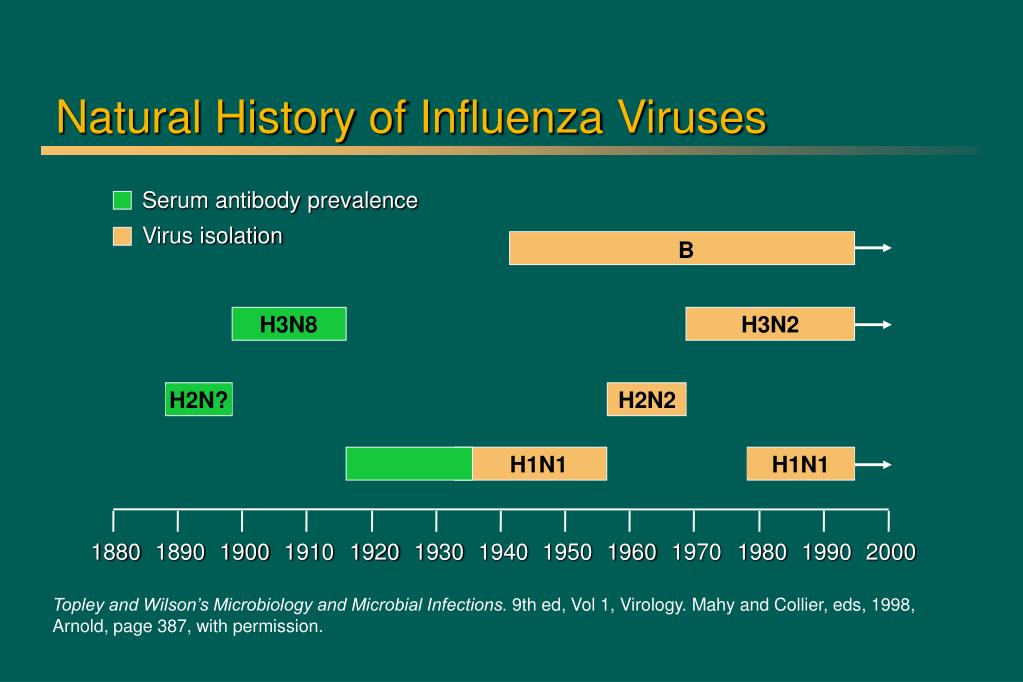 Natural History of Influenza Viruses

Serum antibody prevalence

Virus isolation

B

H3N8

H3N2

H2N?

H2N2

H1N1

H1N1

1880 1890 1900 1910 1920 1930 1940 1950 1960 1970 1980 1990 2000

Topley and Wilson's Microbiology and Microbial Infections. 9th ed, Vol 1, Virology. Mahy and Collier, eds, 1998, Arnold, page 387, with permission.